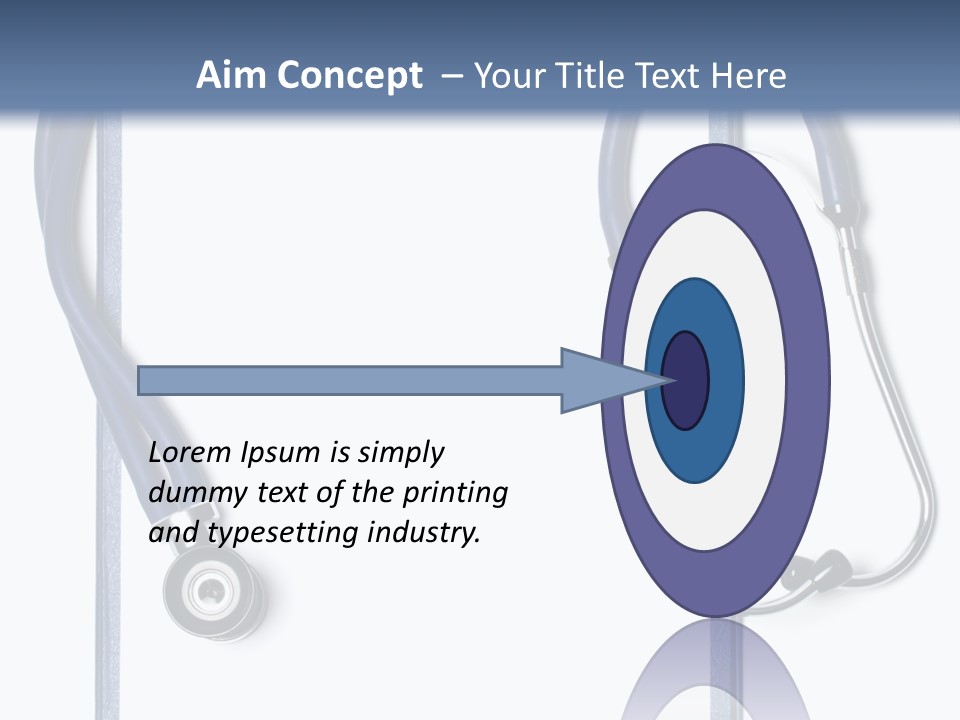 Aim Concept – Your Title Text Here

Lorem Ipsum is simply dummy text of the printing and typesetting industry.